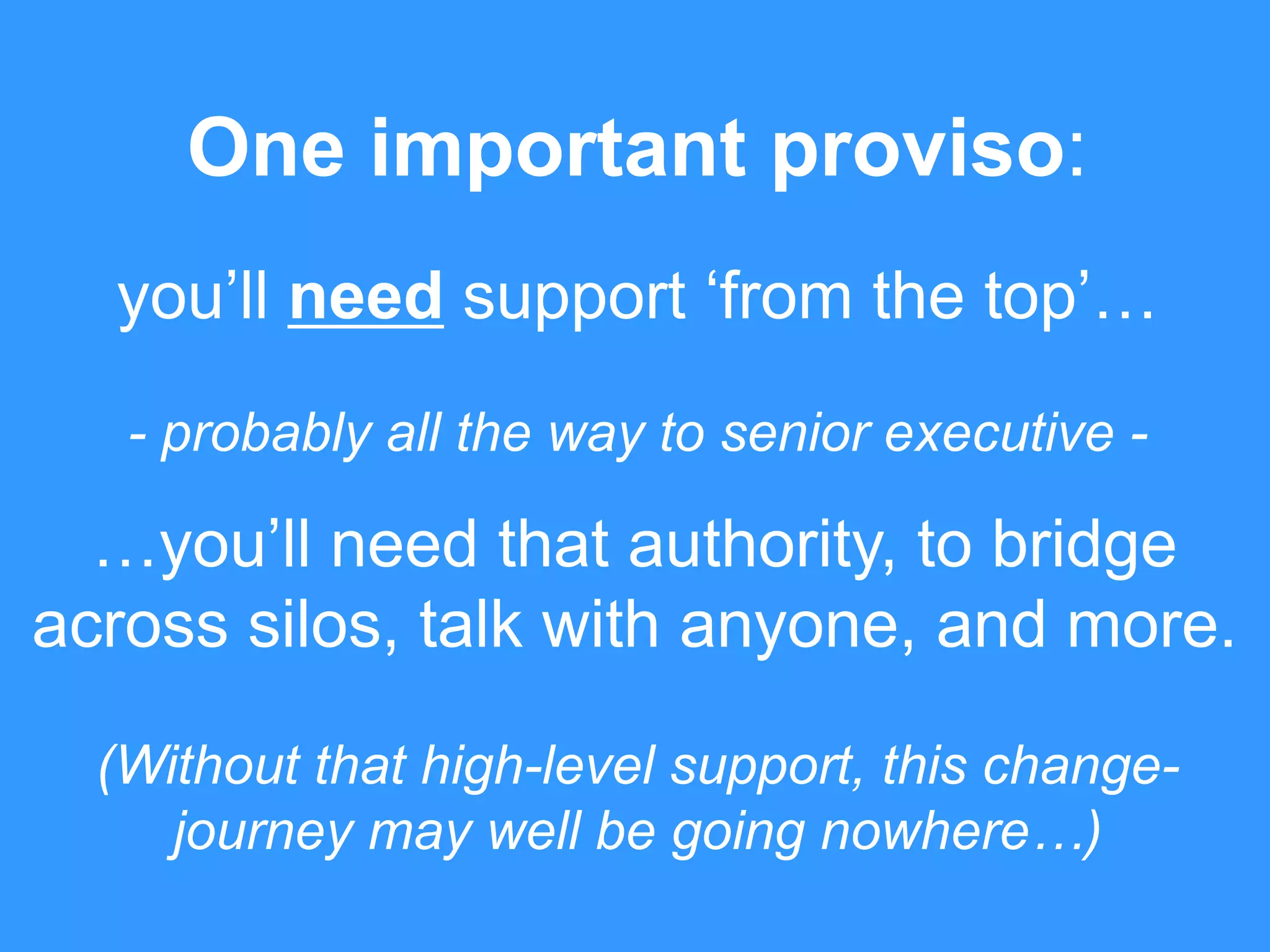 One important proviso:

you’ll need support ‘from the top’…

- probably all the way to senior executive -

…you’ll need that authority, to bridge across silos, talk with anyone, and more.

(Without that high-level support, this change-journey may well be going nowhere…)